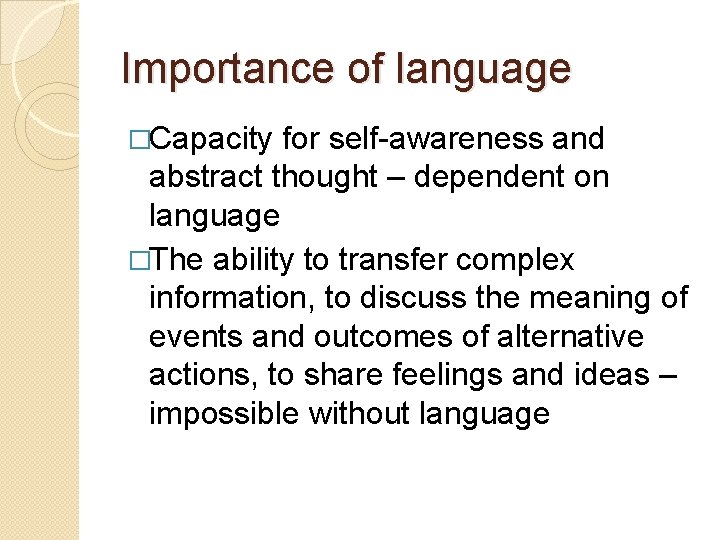 Importance of language

□Capacity for self-awareness and abstract thought – dependent on language

□The ability to transfer complex information, to discuss the meaning of events and outcomes of alternative actions, to share feelings and ideas – impossible without language